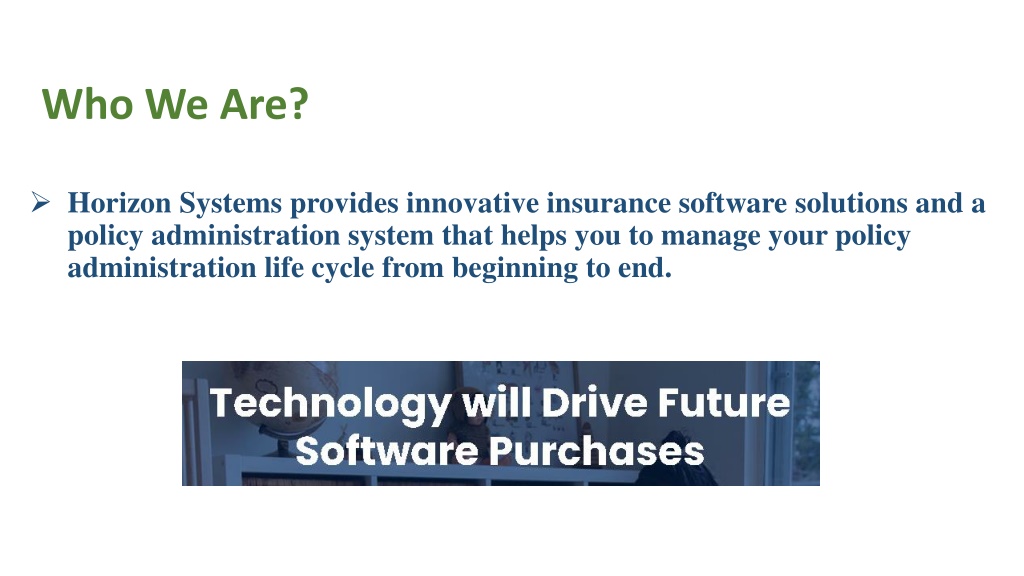 Who We Are?

➢ Horizon Systems provides innovative insurance software solutions and a policy administration system that helps you to manage your policy administration life cycle from beginning to end.

Technology will Drive Future Software Purchases